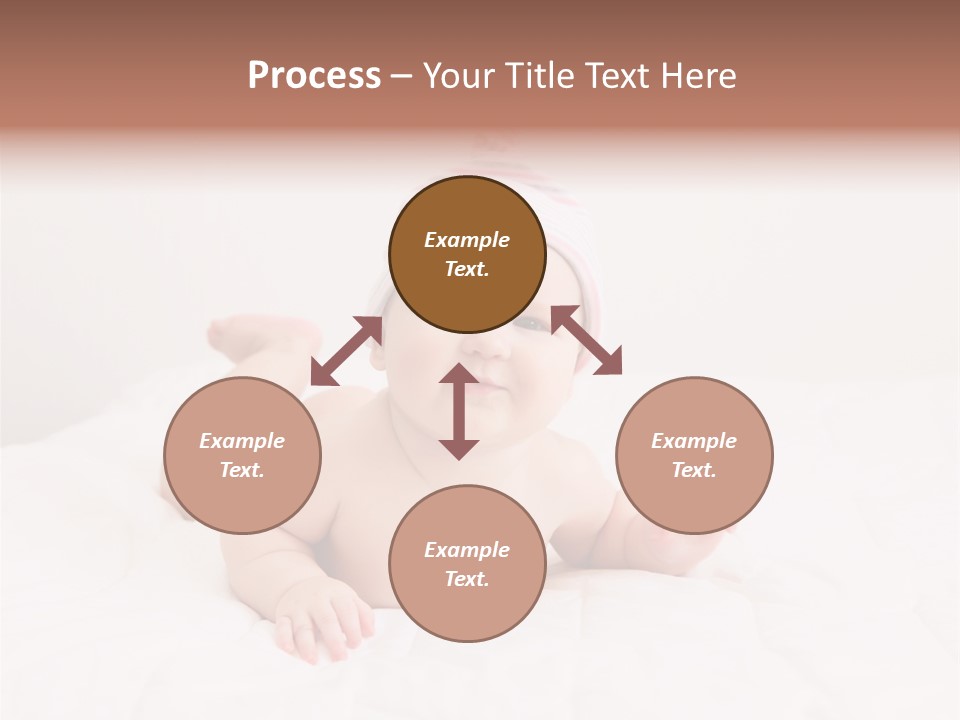 Process – Your Title Text Here

Example Text.

Example Text.

Example Text.

Example Text.